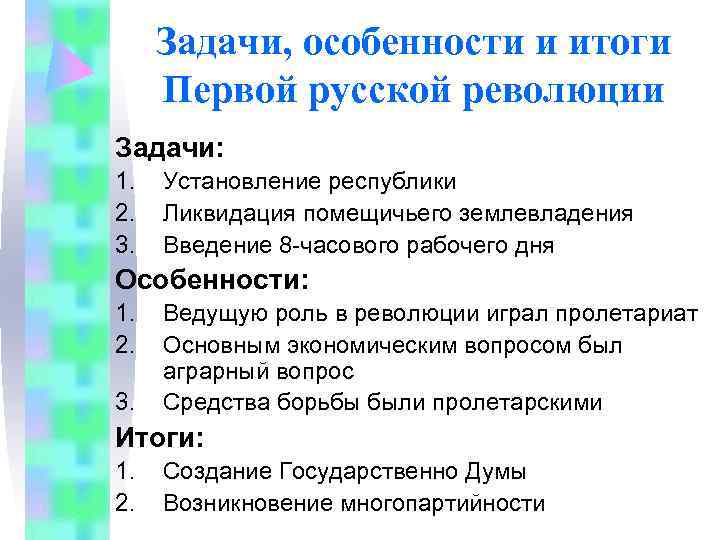 Задачи, особенности и итоги Первой русской революции

Задачи:
1. Установление республики
2. Ликвидация помещичьего землевладения
3. Введение 8-часового рабочего дня

Особенности:
1. Ведущую роль в революции играл пролетариат
2. Основным экономическим вопросом был аграрный вопрос
3. Средства борьбы были пролетарскими

Итоги:
1. Создание Государственно Думы
2. Возникновение многопартийности